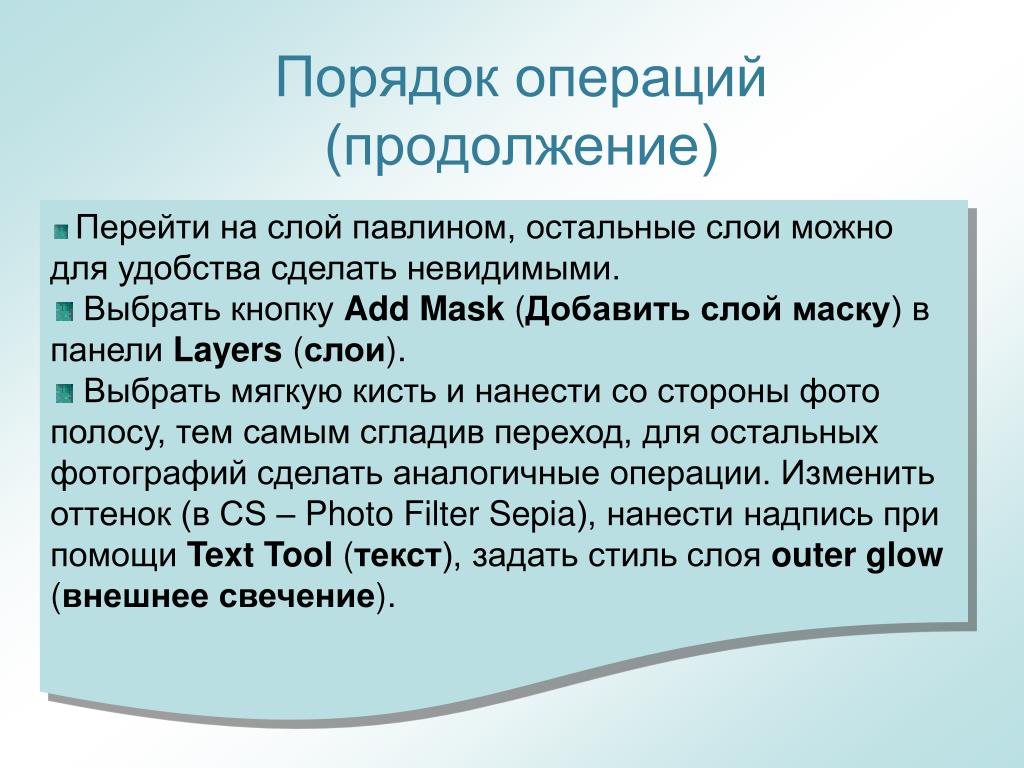 Порядок операций (продолжение)

Перейти на слой павлином, остальные слои можно для удобства сделать невидимыми.

Выбрать кнопку Add Mask (Добавить слой маску) в панели Layers (слои).

Выбрать мягкую кисть и нанести со стороны фото полосу, тем самым сгладив переход, для остальных фотографий сделать аналогичные операции. Изменить оттенок (в CS – Photo Filter Sepia), нанести надпись при помощи Text Tool (текст), задать стиль слоя outer glow (внешнее свечение).